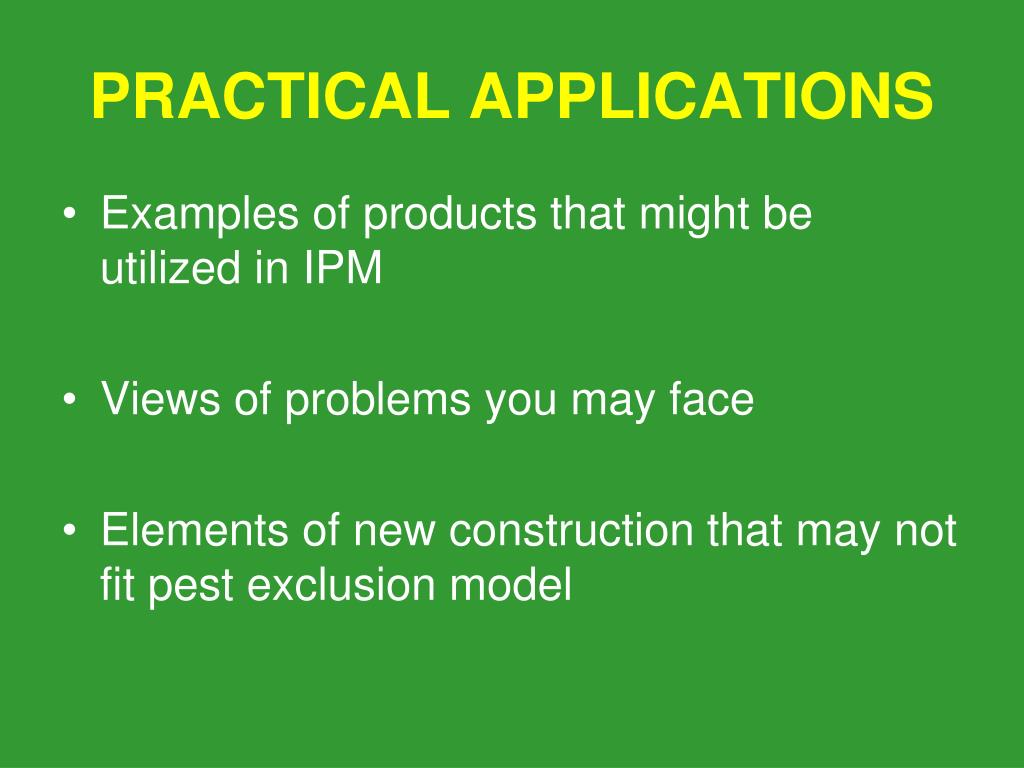 PRACTICAL APPLICATIONS

• Examples of products that might be utilized in IPM

• Views of problems you may face

• Elements of new construction that may not fit pest exclusion model